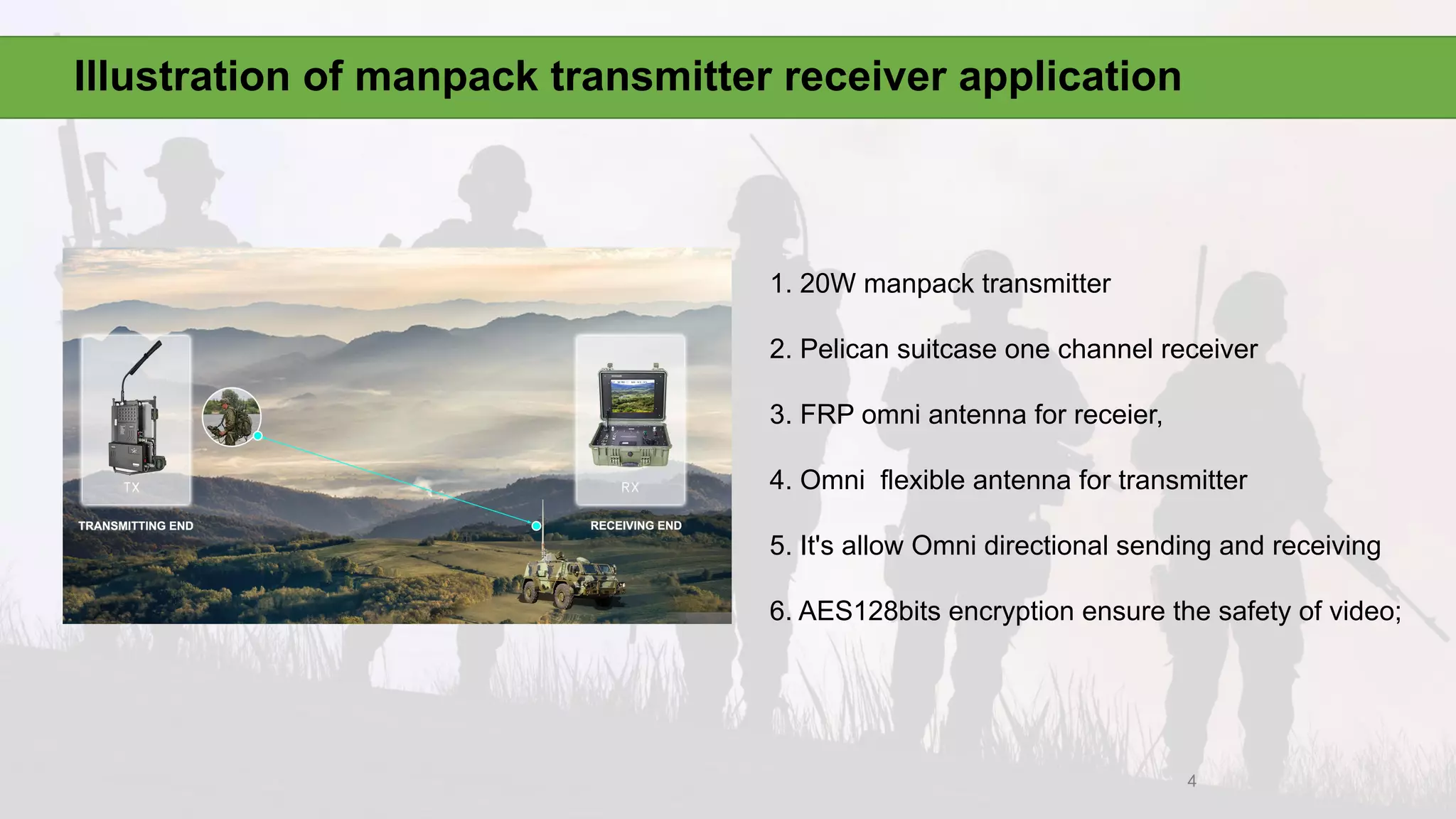 Illustration of manpack transmitter receiver application

TX

TRANSMITTING END

RX

RECEIVING END

1. 20W manpack transmitter

2. Pelican suitcase one channel receiver

3. FRP omni antenna for receier,

4. Omni flexible antenna for transmitter

5. It's allow Omni directional sending and receiving

6. AES128bits encryption ensure the safety of video;

4